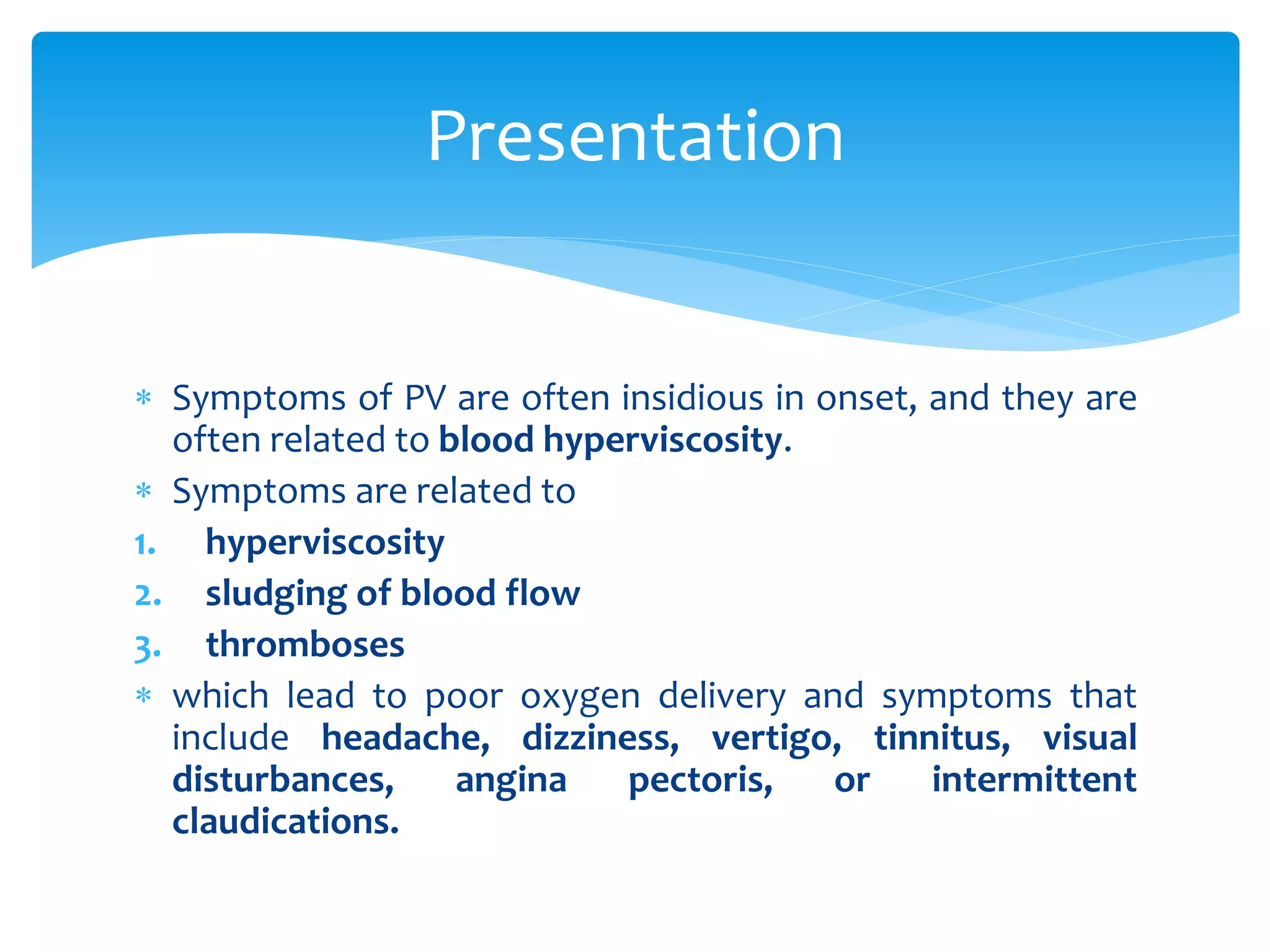 Presentation

* Symptoms of PV are often insidious in onset, and they are often related to blood hyperviscosity.

* Symptoms are related to

1. hyperviscosity
2. sludging of blood flow
3. thromboses

* which lead to poor oxygen delivery and symptoms that include headache, dizziness, vertigo, tinnitus, visual disturbances, angina pectoris, or intermittent claudications.